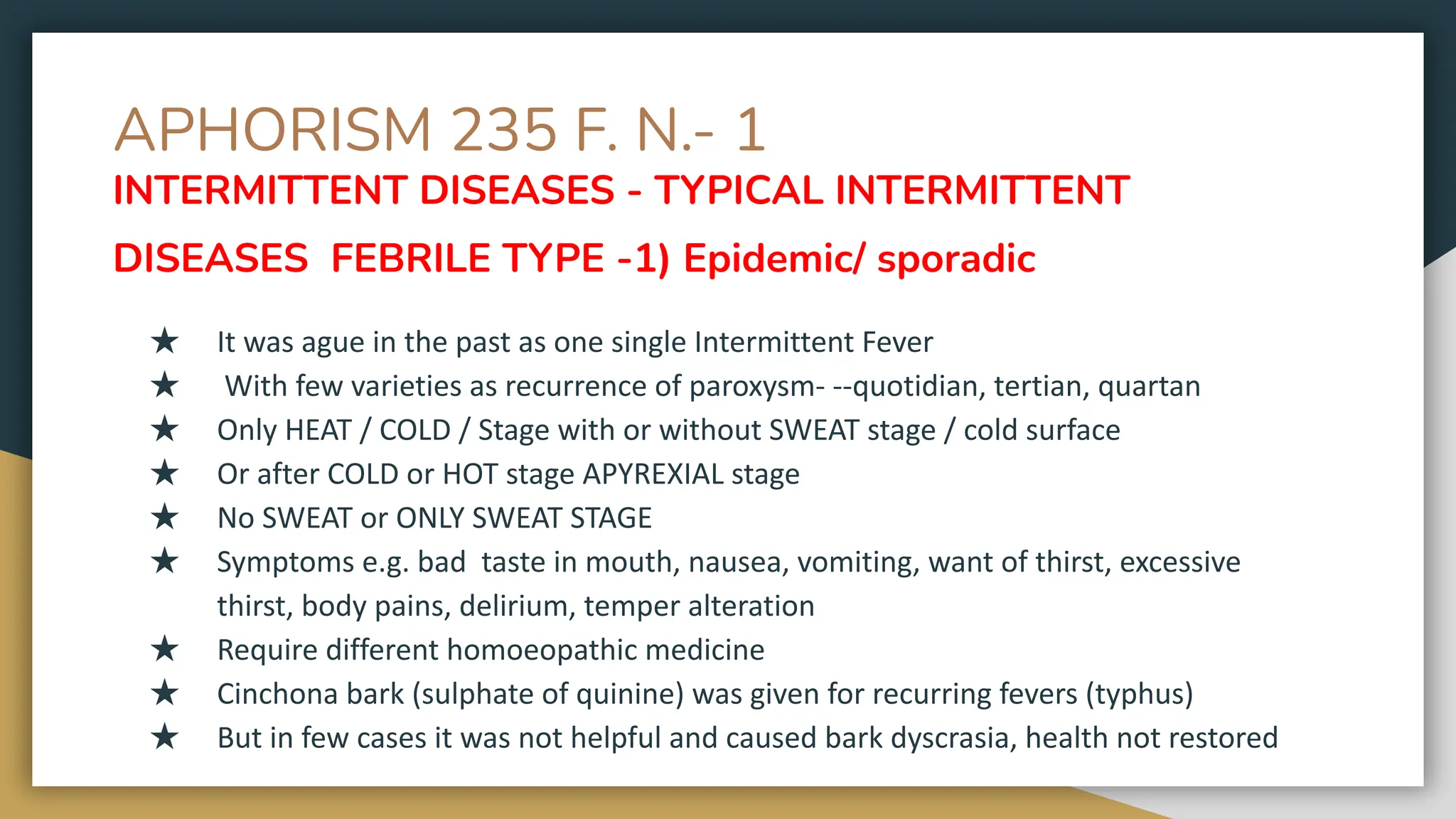 APHORISM 235 F. N.- 1

INTERMITTENT DISEASES - TYPICAL INTERMITTENT DISEASES FEBRILE TYPE -1) Epidemic/ sporadic

★ It was ague in the past as one single Intermittent Fever
★ With few varieties as recurrence of paroxysm- --quotidian, tertian, quartan
★ Only HEAT / COLD / Stage with or without SWEAT stage / cold surface
★ Or after COLD or HOT stage APYREXIAL stage
★ No SWEAT or ONLY SWEAT STAGE
★ Symptoms e.g. bad taste in mouth, nausea, vomiting, want of thirst, excessive thirst, body pains, delirium, temper alteration
★ Require different homoeopathic medicine
★ Cinchona bark (sulphate of quinine) was given for recurring fevers (typhus)
★ But in few cases it was not helpful and caused bark dyscrasia, health not restored